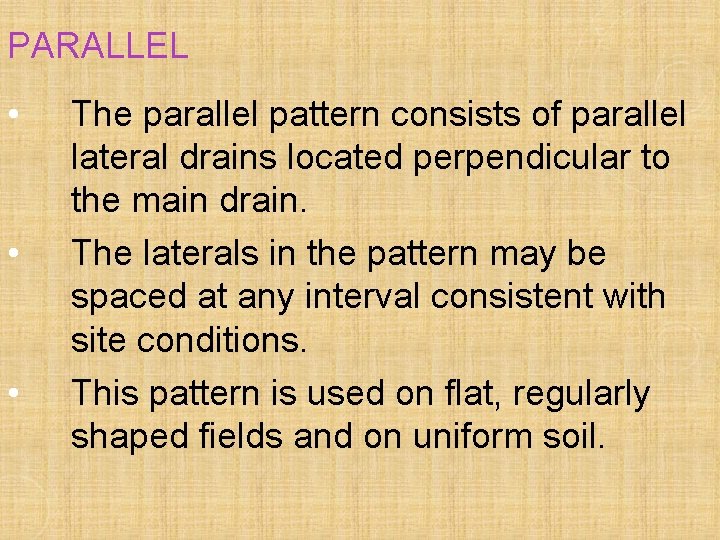 PARALLEL

• The parallel pattern consists of parallel lateral drains located perpendicular to the main drain.

• The laterals in the pattern may be spaced at any interval consistent with site conditions.

• This pattern is used on flat, regularly shaped fields and on uniform soil.